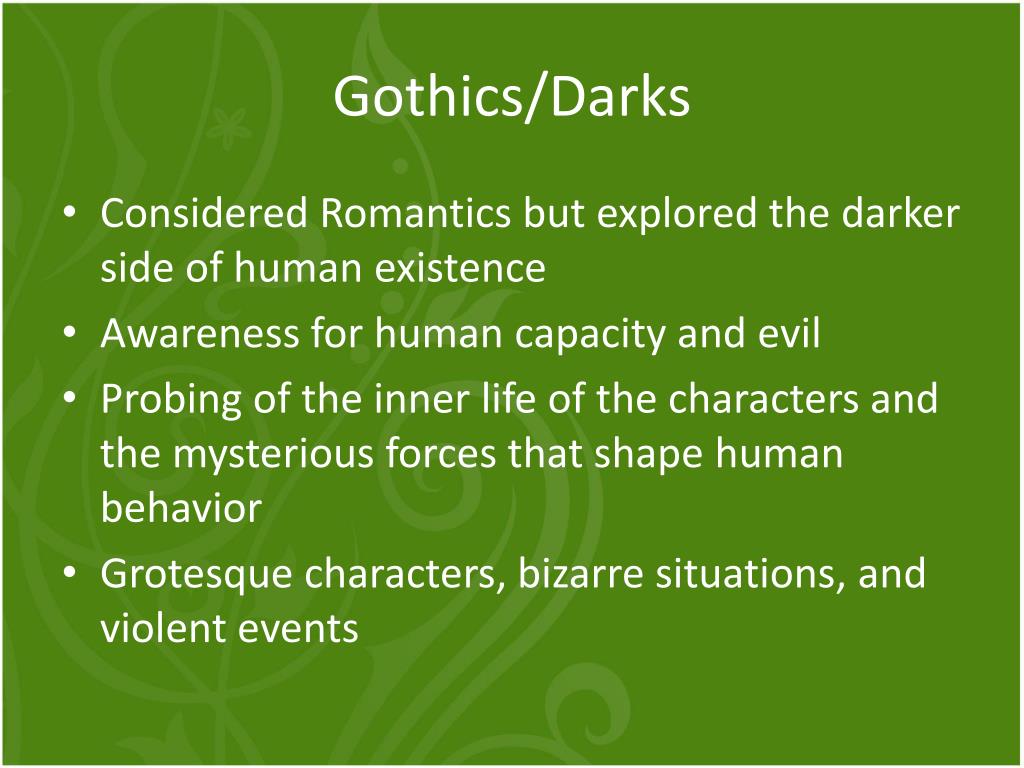 Gothics/Darks

• Considered Romantics but explored the darker side of human existence
• Awareness for human capacity and evil
• Probing of the inner life of the characters and the mysterious forces that shape human behavior
• Grotesque characters, bizarre situations, and violent events